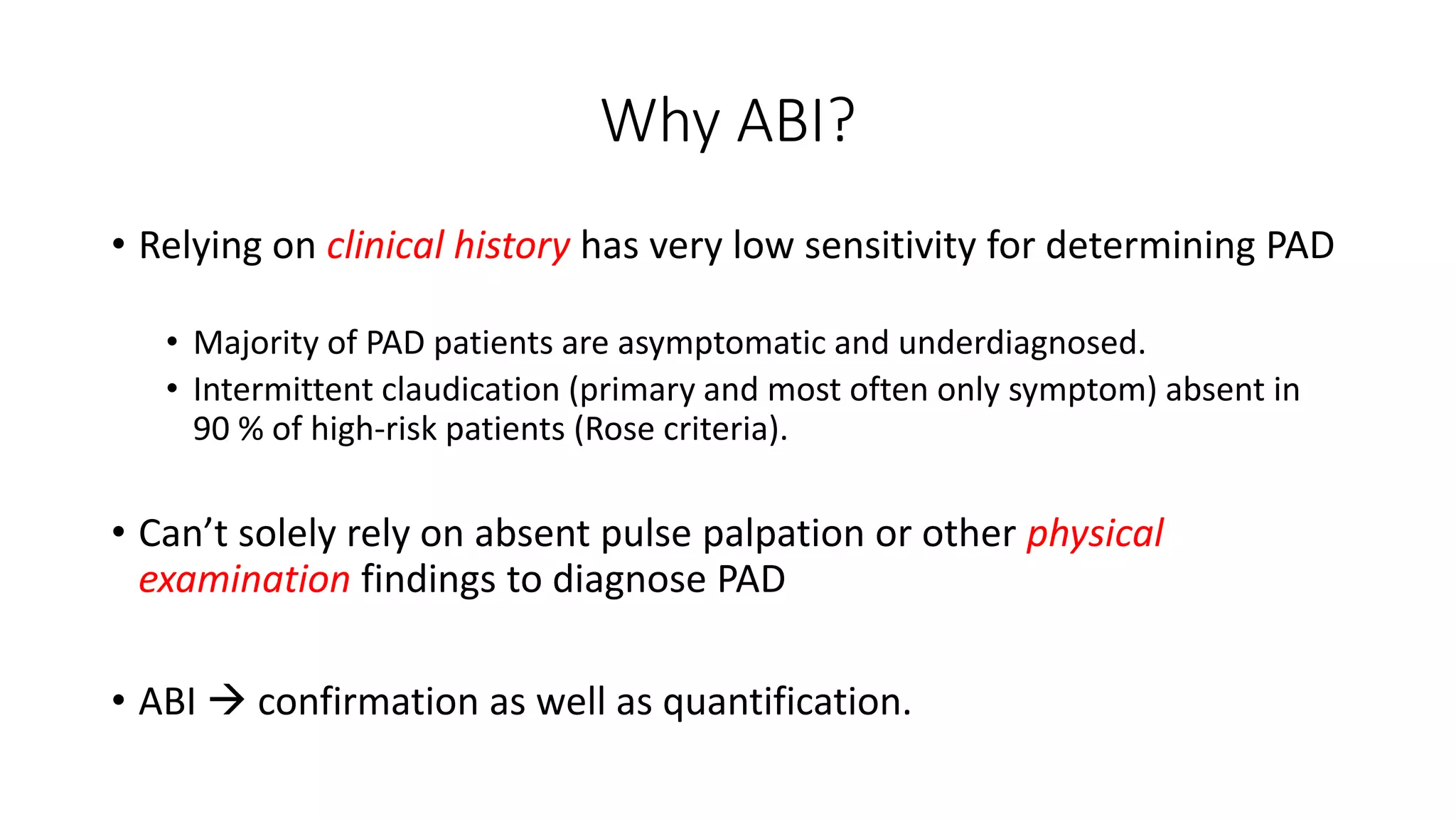 Why ABI?

• Relying on clinical history has very low sensitivity for determining PAD

• Majority of PAD patients are asymptomatic and underdiagnosed.
• Intermittent claudication (primary and most often only symptom) absent in 90 % of high-risk patients (Rose criteria).

• Can’t solely rely on absent pulse palpation or other physical examination findings to diagnose PAD

• ABI → confirmation as well as quantification.